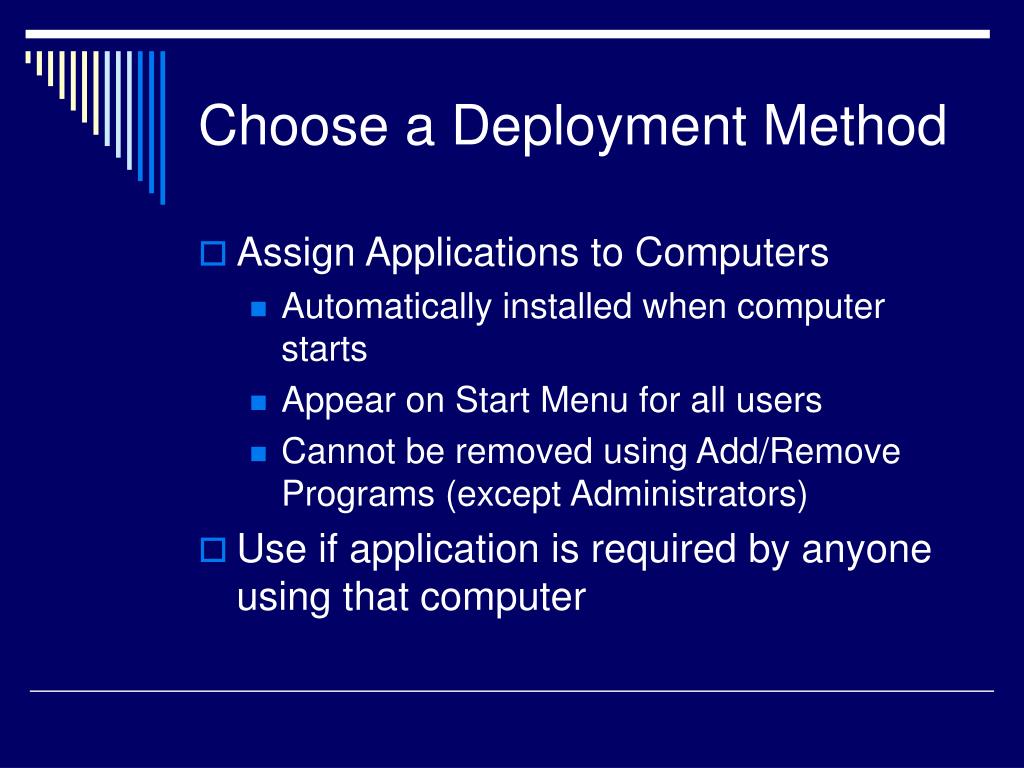 Choose a Deployment Method

Assign Applications to Computers

Automatically installed when computer starts

Appear on Start Menu for all users

Cannot be removed using Add/Remove Programs (except Administrators)

Use if application is required by anyone using that computer